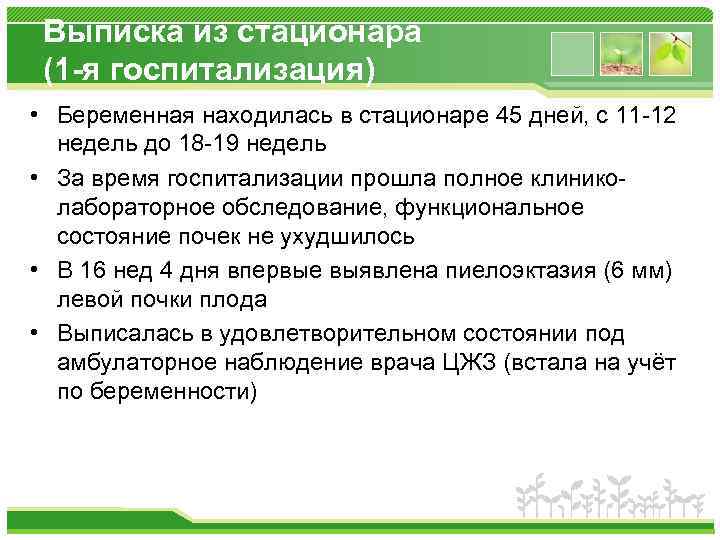 Выписка из стационара
(1-я госпитализация)

• Беременная находилась в стационаре 45 дней, с 11-12 недель до 18-19 недель
• За время госпитализации прошла полное клинико-лабораторное обследование, функциональное состояние почек не ухудшилось
• В 16 нед 4 дня впервые выявлена пиелоэктазия (6 мм) левой почки плода
• Выписалась в удовлетворительном состоянии под амбулаторное наблюдение врача ЦЖЗ (встала на учёт по беременности)